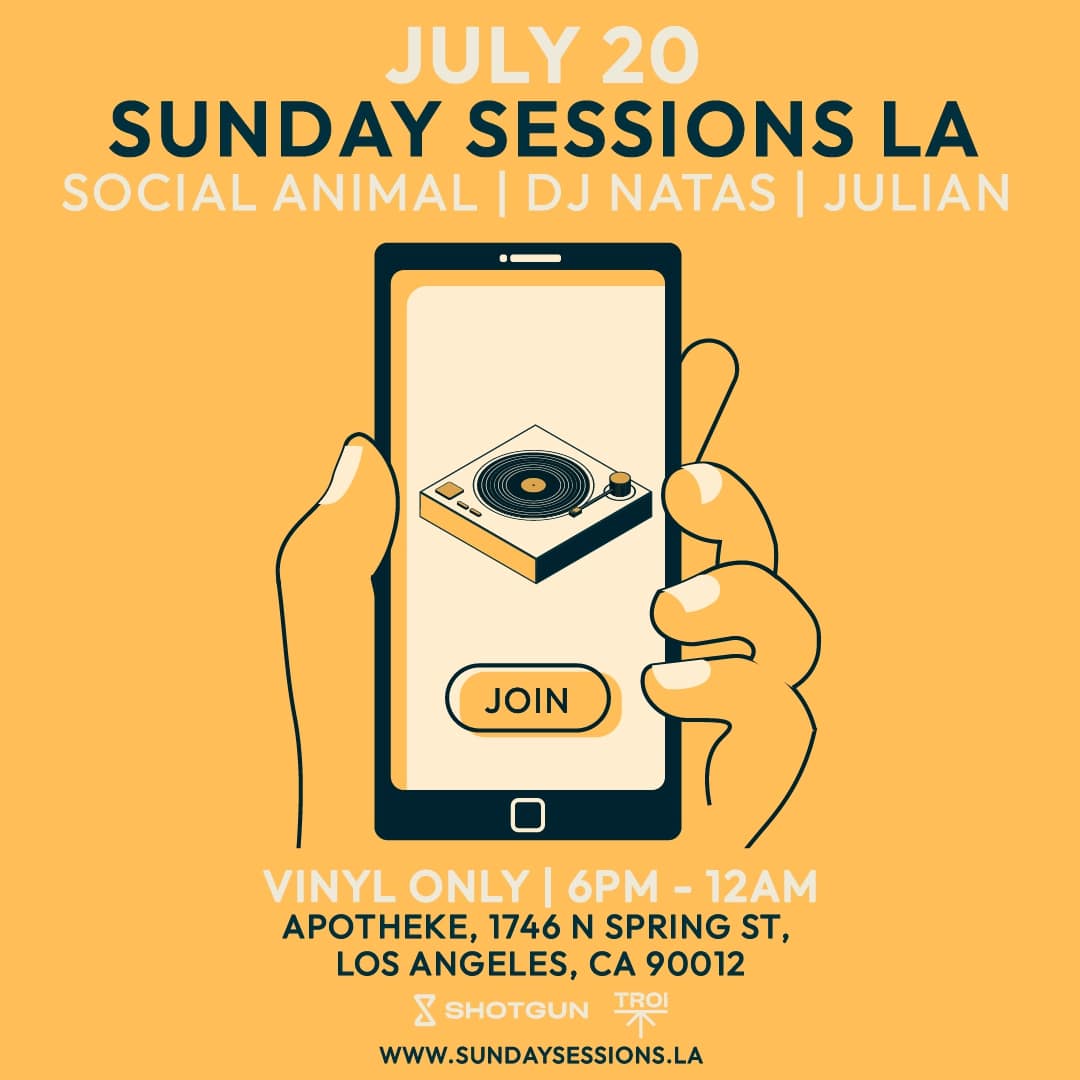 JULY 20
SUNDAY SESSIONS LA
SOCIAL ANIMAL | DJ NATAS | JULIAN

JOIN

VINYL ONLY | 6PM - 12AM
APOTHEKE, 1746 N SPRING ST, LOS ANGELES, CA 90012

SHOTGUN TROI

WWW.SUNDAYSESSIONS.LA